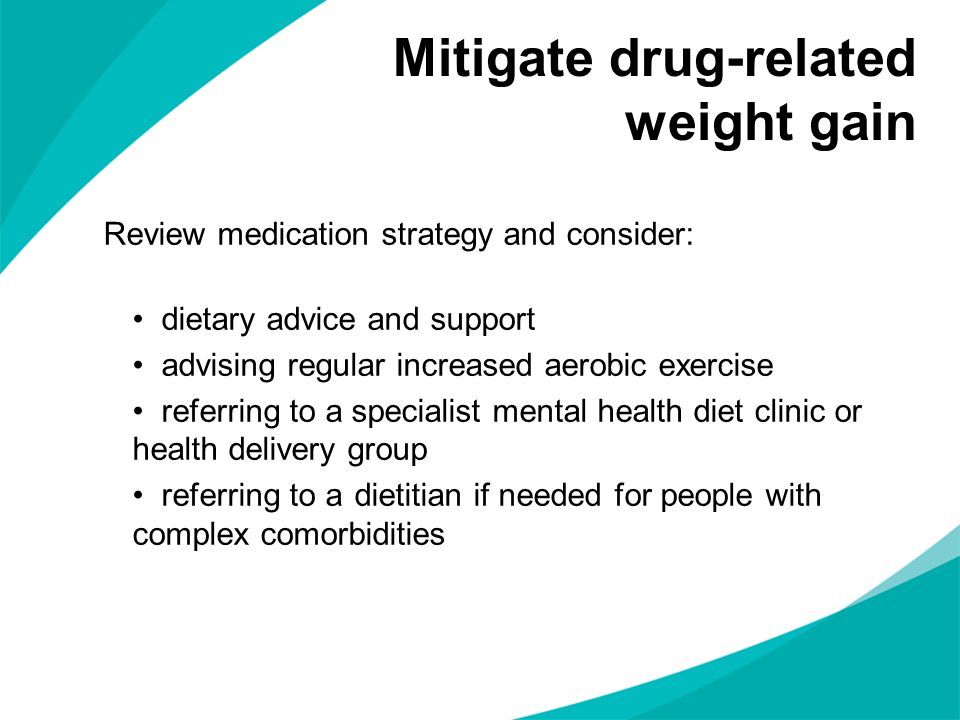 Mitigate drug-related weight gain

Review medication strategy and consider:

• dietary advice and support
• advising regular increased aerobic exercise
• referring to a specialist mental health diet clinic or health delivery group
• referring to a dietitian if needed for people with complex comorbidities